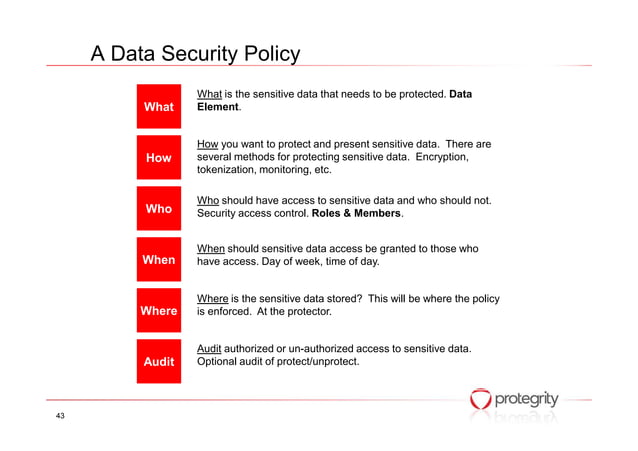 A Data Security Policy

What

What is the sensitive data that needs to be protected. Data Element.

How

How you want to protect and present sensitive data. There are several methods for protecting sensitive data. Encryption, tokenization, monitoring, etc.

Who

Who should have access to sensitive data and who should not. Security access control. Roles & Members.

When

When should sensitive data access be granted to those who have access. Day of week, time of day.

Where

Where is the sensitive data stored? This will be where the policy is enforced. At the protector.

Audit

Audit authorized or un-authorized access to sensitive data. Optional audit of protect/unprotect.

protegrity

43